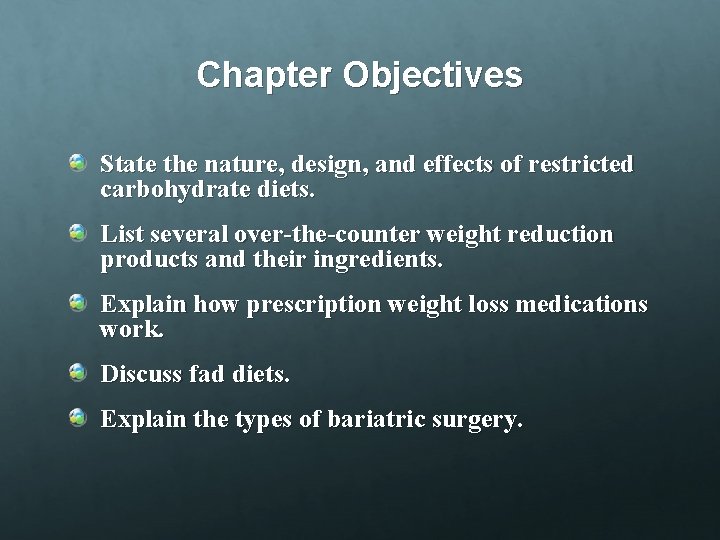 Chapter Objectives

State the nature, design, and effects of restricted carbohydrate diets.

List several over-the-counter weight reduction products and their ingredients.

Explain how prescription weight loss medications work.

Discuss fad diets.

Explain the types of bariatric surgery.